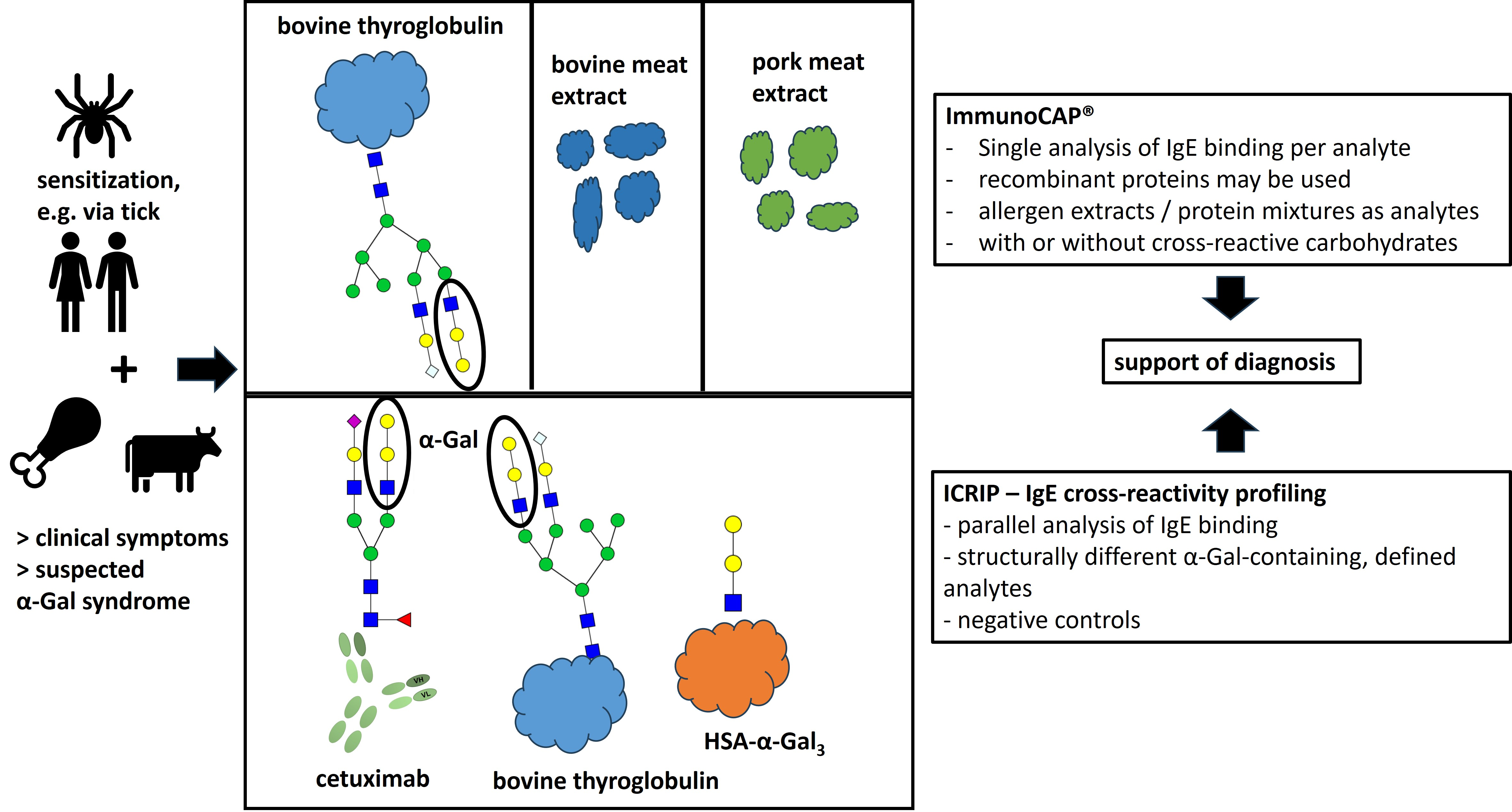 sensitization, e.g. via tick

+

> clinical symptoms
> suspected α-Gal syndrome

bovine thyroglobulin

bovine meat extract

pork meat extract

α-Gal

VH

VL

cetuximab

bovine thyroglobulin

HSA-α-Gal$_3$

ImmunoCAP®
- Single analysis of IgE binding per analyte
- recombinant proteins may be used
- allergen extracts / protein mixtures as analytes
- with or without cross-reactive carbohydrates

support of diagnosis

ICRIP – IgE cross-reactivity profiling
- parallel analysis of IgE binding
- structurally different α-Gal-containing, defined analytes
- negative controls